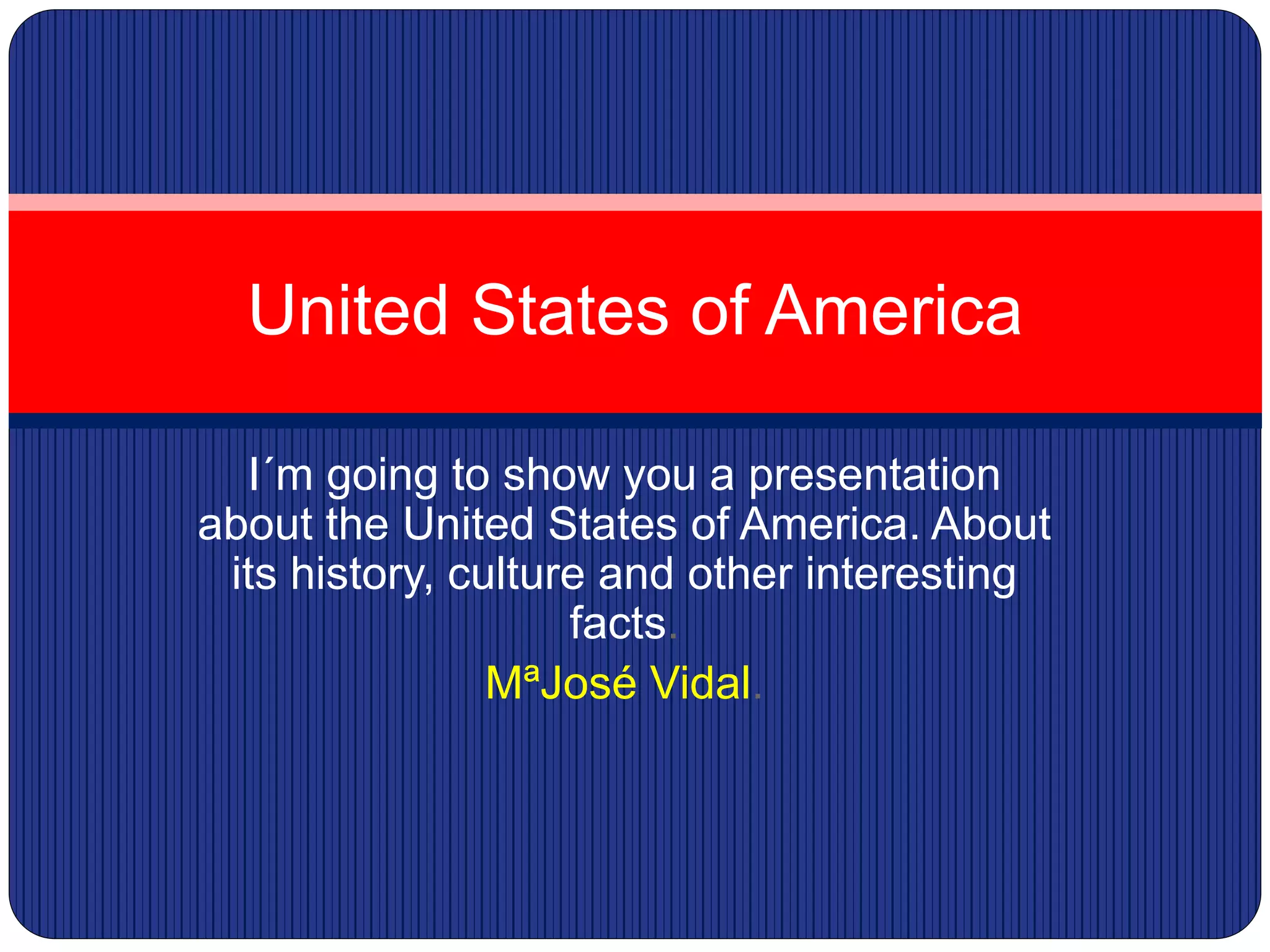 United States of America

I´m going to show you a presentation about the United States of America. About its history, culture and other interesting facts.

MªJosé Vidal.